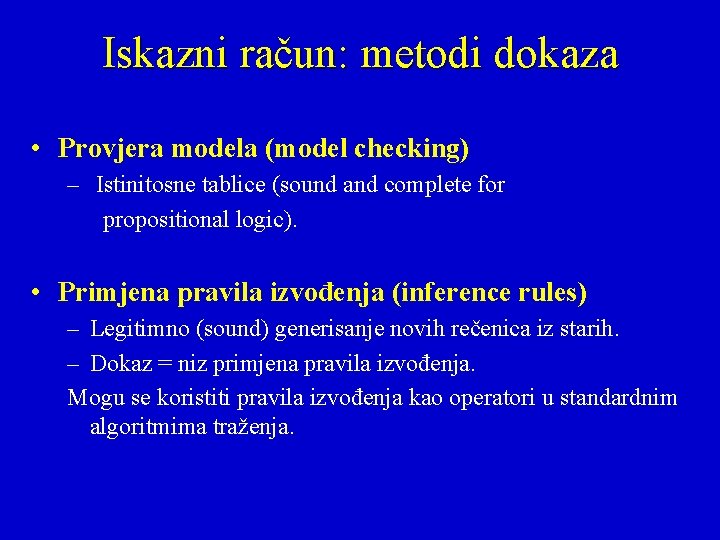 Iskazni račun: metodi dokaza

• Provjera modela (model checking)
– Istinitosne tablice (sound and complete for propositional logic).

• Primjena pravila izvođenja (inference rules)
– Legitimno (sound) generisanje novih rečenica iz starih.
– Dokaz = niz primjena pravila izvođenja.
Mogu se koristiti pravila izvođenja kao operatori u standardnim algoritmima traženja.